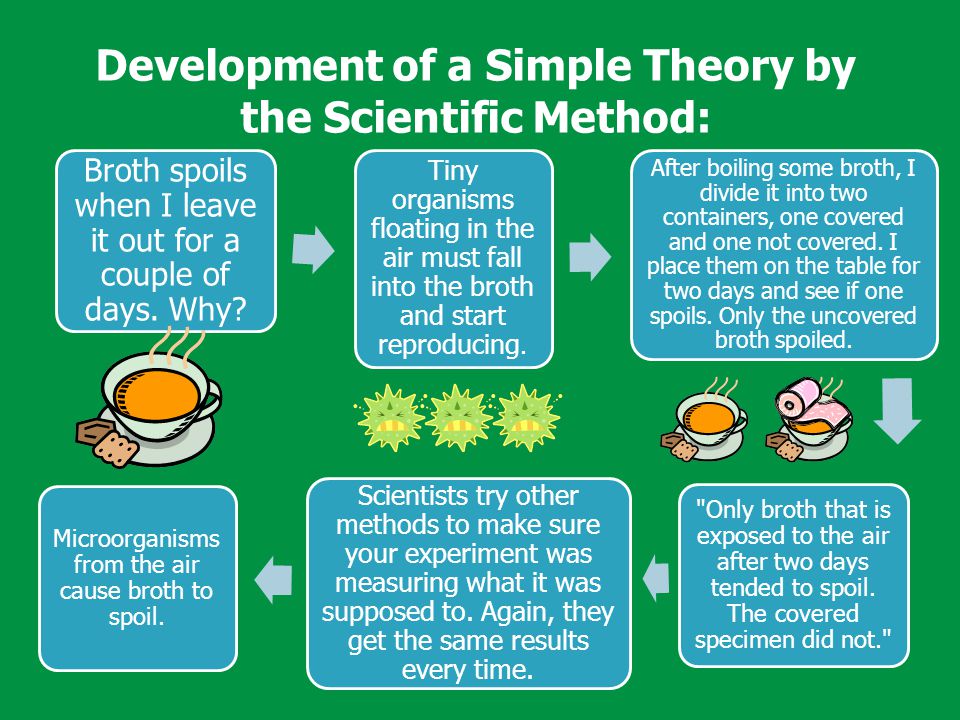 Development of a Simple Theory by the Scientific Method:

Broth spoils when I leave it out for a couple of days. Why?

Tiny organisms floating in the air must fall into the broth and start reproducing.

After boiling some broth, I divide it into two containers, one covered and one not covered. I place them on the table for two days and see if one spoils. Only the uncovered broth spoiled.

"Only broth that is exposed to the air after two days tended to spoil. The covered specimen did not."

Scientists try other methods to make sure your experiment was measuring what it was supposed to. Again, they get the same results every time.

Microorganisms from the air cause broth to spoil.